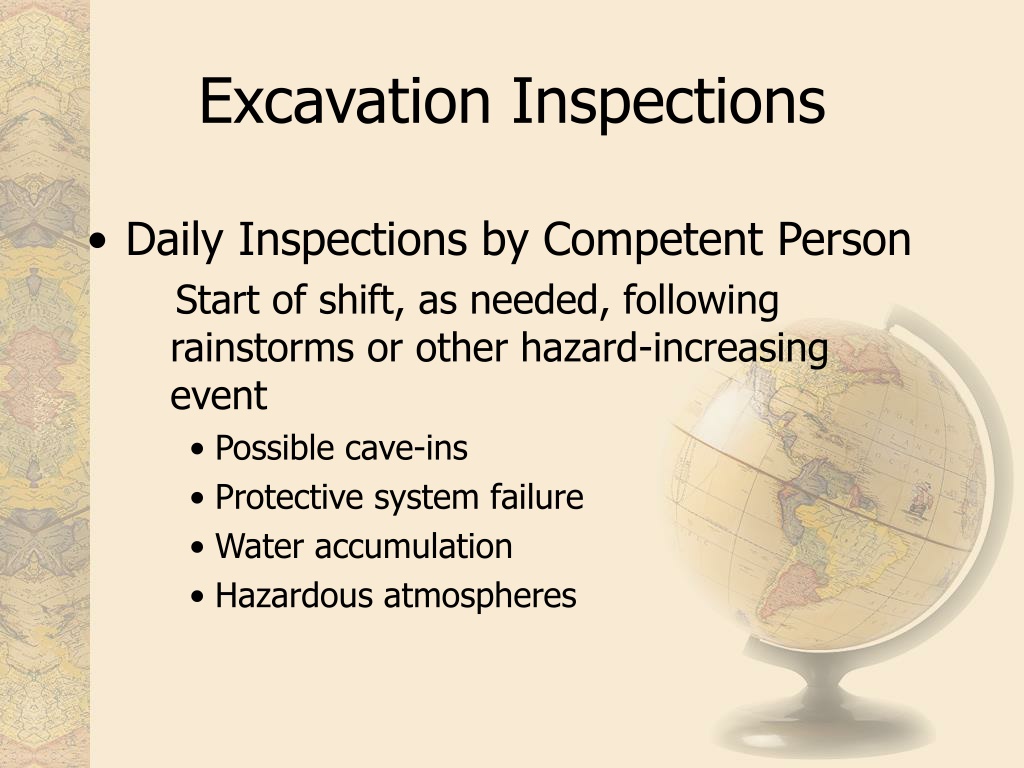 Excavation Inspections

• Daily Inspections by Competent Person

Start of shift, as needed, following rainstorms or other hazard-increasing event

• Possible cave-ins
• Protective system failure
• Water accumulation
• Hazardous atmospheres